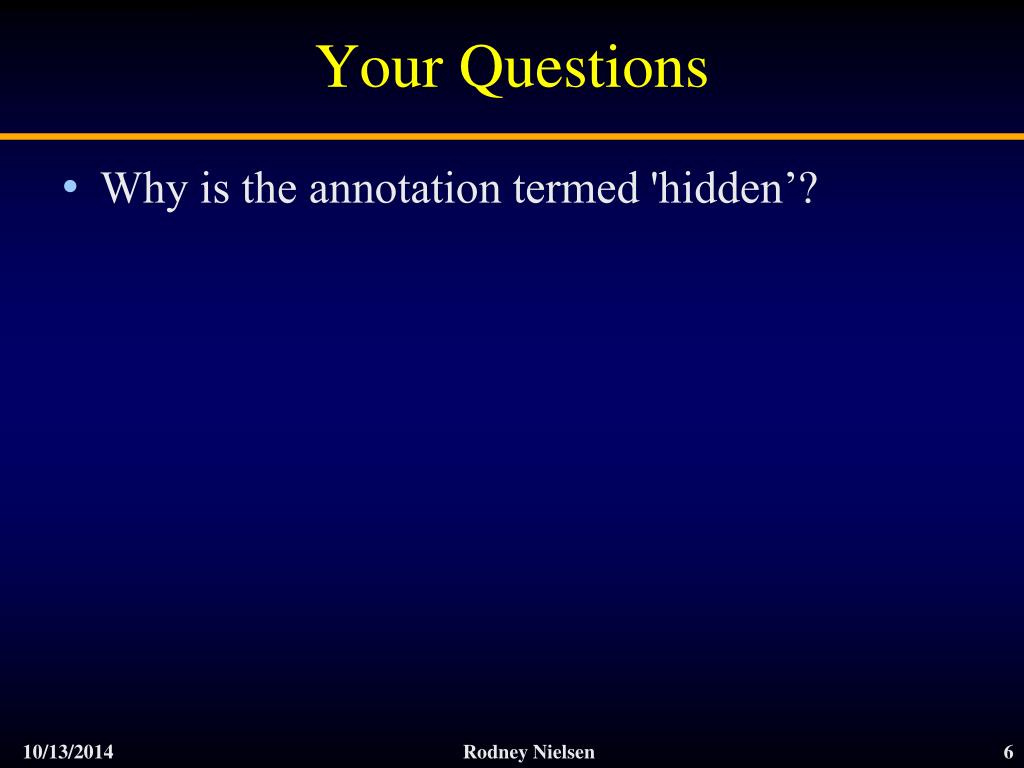 Your Questions

• Why is the annotation termed 'hidden’?

10/13/2014 Rodney Nielsen 6